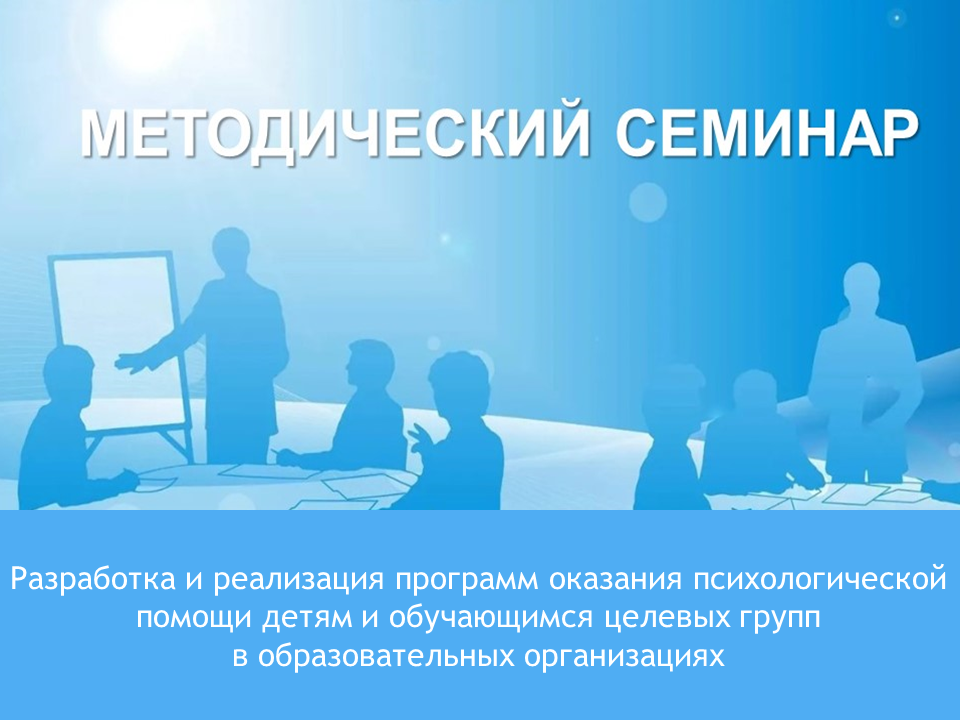 МЕТОДИЧЕСКИЙ СЕМИНАР

Разработка и реализация программ оказания психологической помощи детям и обучающимся целевых групп в образовательных организациях